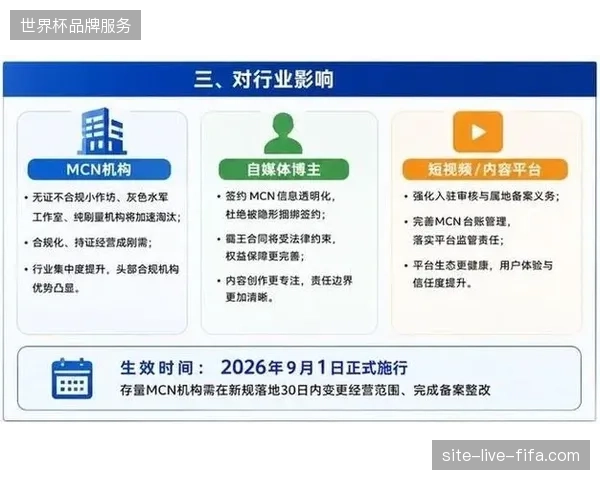 世界杯品牌服务

三、对行业影响

MCN机构

• 无证不合规小作坊、灰色水军工作室、纯刷量机构将加速淘汰；

• 合规化、持证经营成刚需；

• 行业集中度提升，头部合规机构优势凸显。

自媒体博主

• 签约 MCN 信息透明化，杜绝被隐形捆绑签约；

• 霸王合同将受法律约束，权益保障更完善；

• 内容创作更专注，责任边界更加清晰。

短视频 / 内容平台

• 强化入驻审核与属地备案义务；

• 完善MCN 台账管理，落实平台监管责任；

• 平台生态更健康，用户体验与信任度提升。

生效时间： 2026年9月1日正式施行

存量MCN机构需在新规落地30日内变更经营范围、完成备案整改

site-live-fifa.com